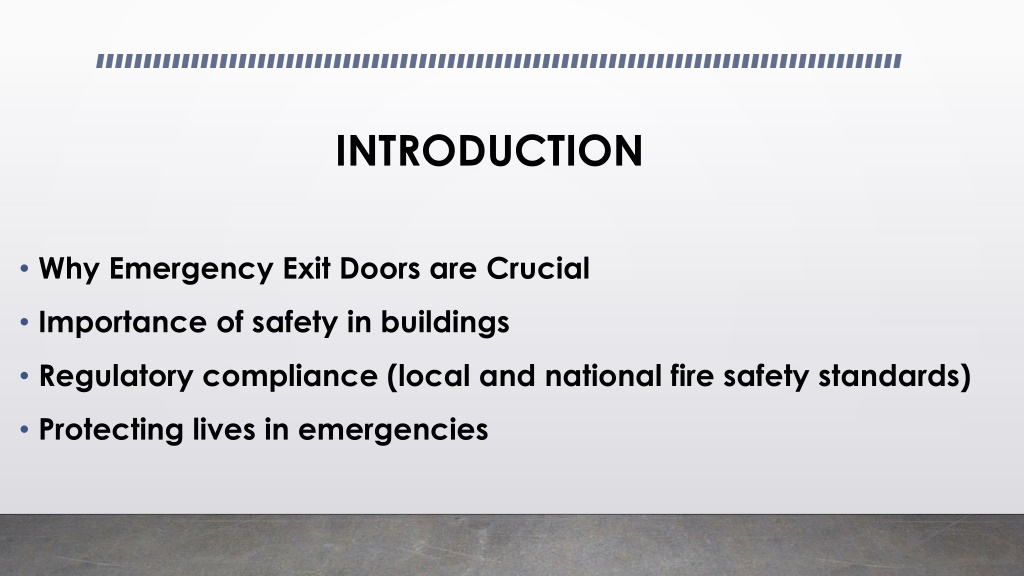 INTRODUCTION

• Why Emergency Exit Doors are Crucial
• Importance of safety in buildings
• Regulatory compliance (local and national fire safety standards)
• Protecting lives in emergencies